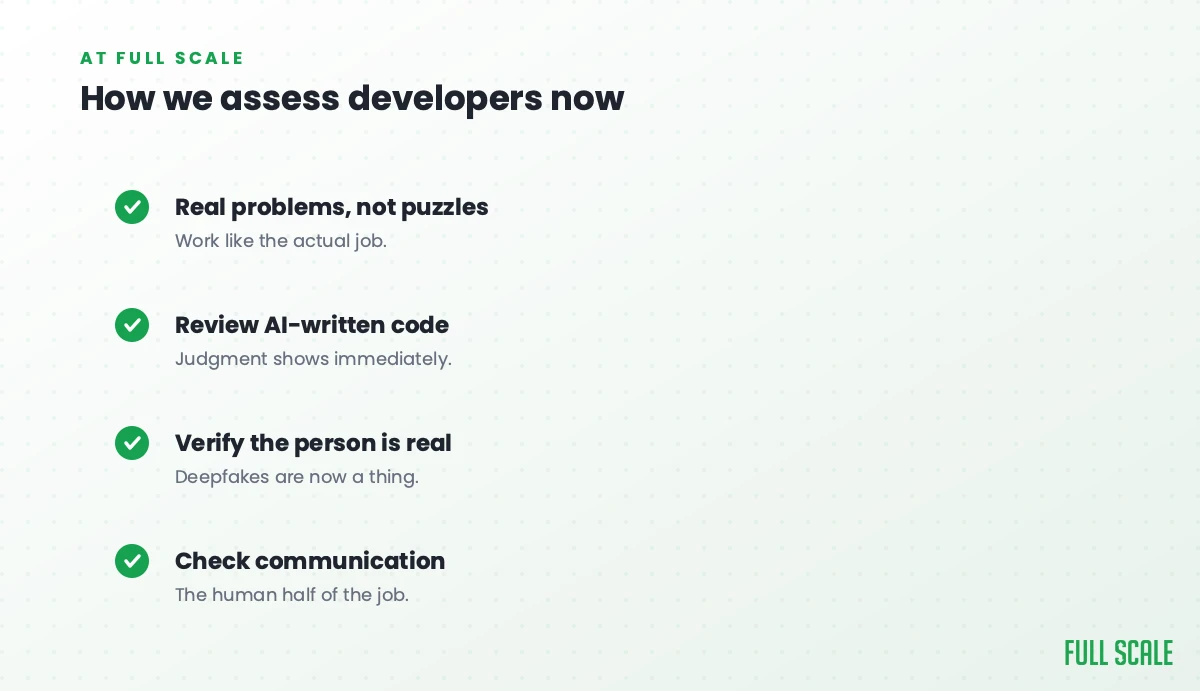 AT FULL SCALE
How we assess developers now

Real problems, not puzzles
Work like the actual job.

Review AI-written code
Judgment shows immediately.

Verify the person is real
Deepfakes are now a thing.

Check communication
The human half of the job.

FULL SCALE